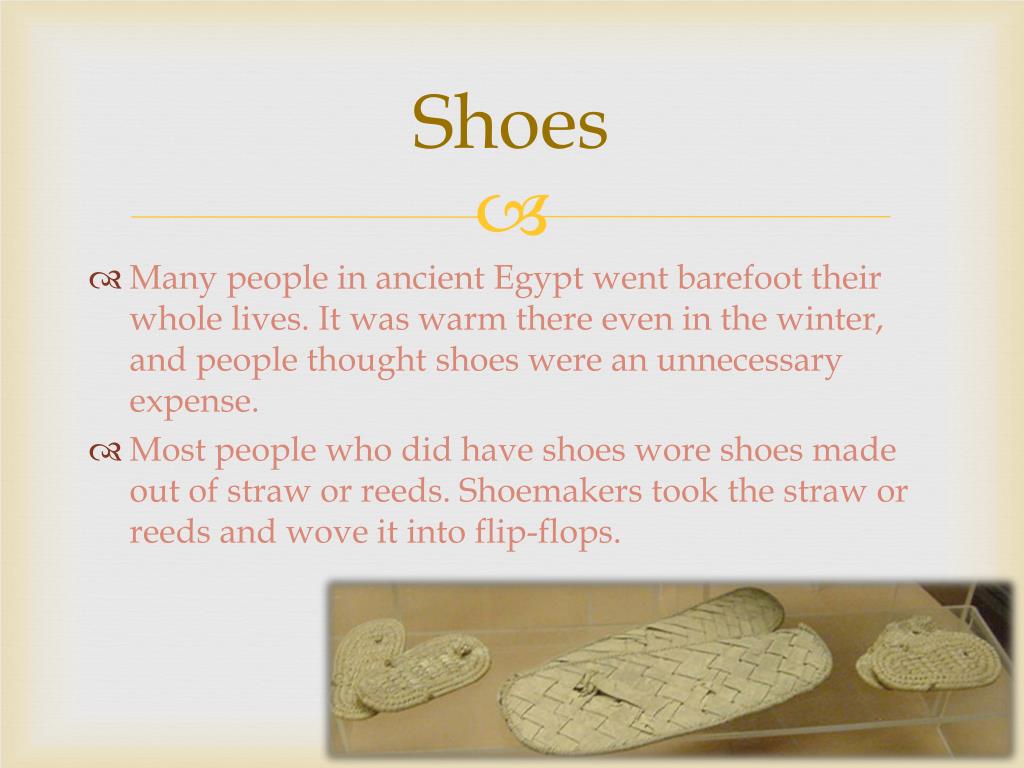 Shoes

Many people in ancient Egypt went barefoot their whole lives. It was warm there even in the winter, and people thought shoes were an unnecessary expense.

Most people who did have shoes wore shoes made out of straw or reeds. Shoemakers took the straw or reeds and wove it into flip-flops.